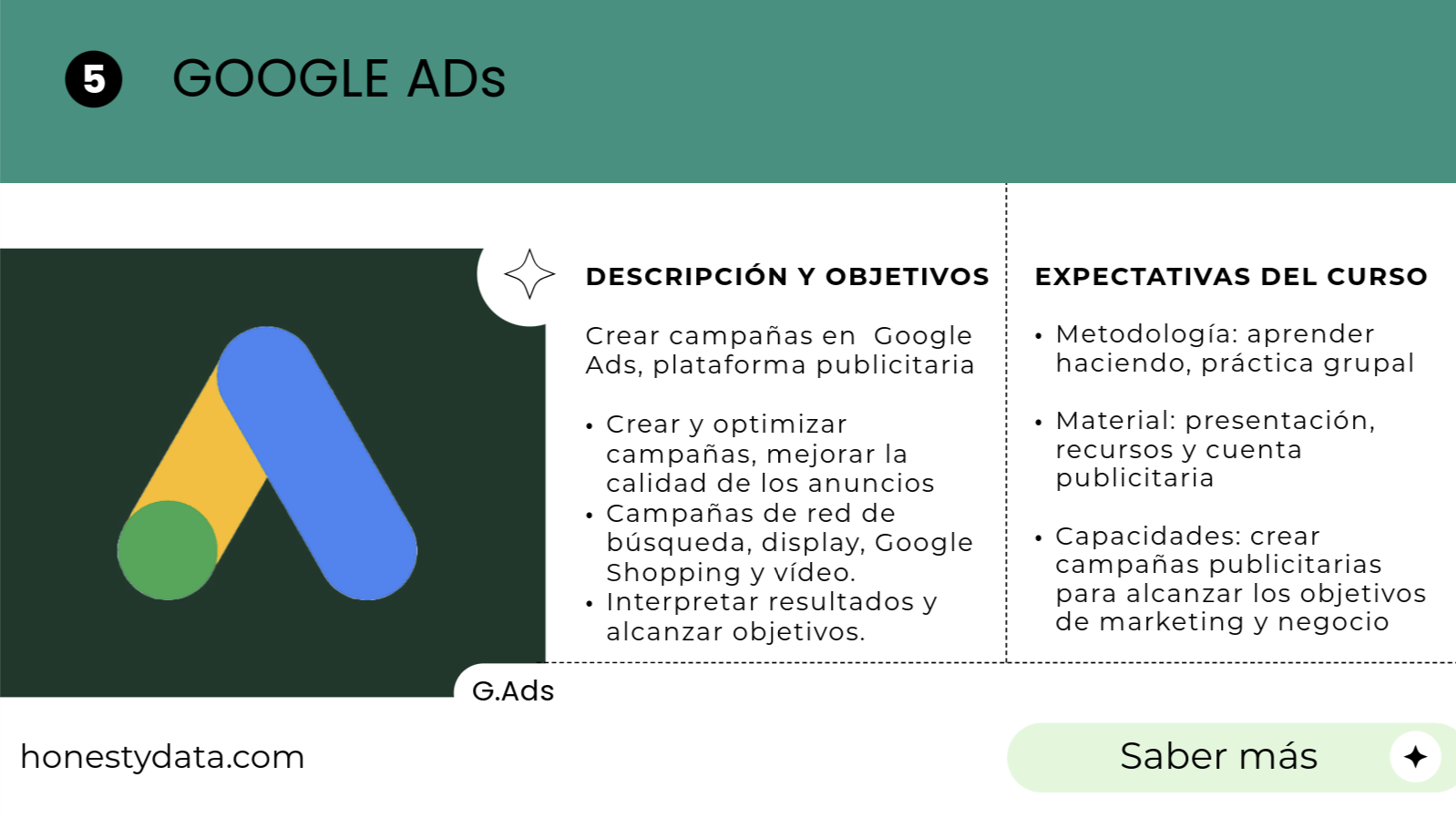 5 GOOGLE ADs

DESCRIPCIÓN Y OBJETIVOS

Crear campañas en Google Ads, plataforma publicitaria

• Crear y optimizar campañas, mejorar la calidad de los anuncios
• Campañas de red de búsqueda, display, Google Shopping y vídeo.
• Interpretar resultados y alcanzar objetivos.

EXPECTATIVAS DEL CURSO

• Metodología: aprender haciendo, práctica grupal

• Material: presentación, recursos y cuenta publicitaria

• Capacidades: crear campañas publicitarias para alcanzar los objetivos de marketing y negocio

G.Ads

honestydata.com

Saber más